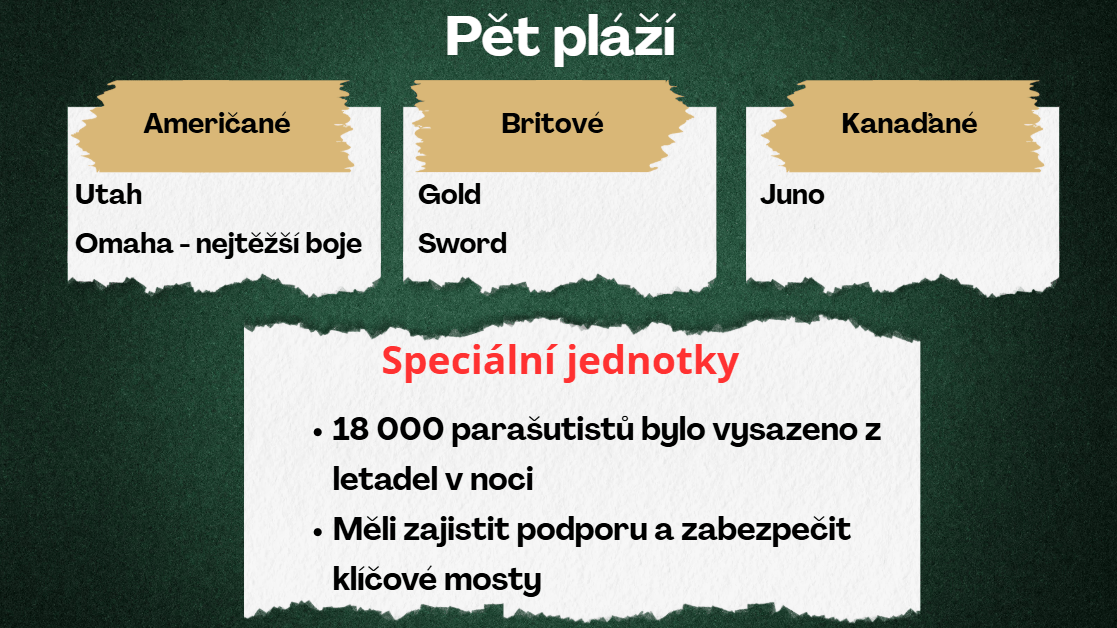 Pět pláží

Američané

Utah

Omaha - nejtěžší boje

Britové

Gold

Sword

Kanaďané

Juno

Speciální jednotky

• 18 000 parašutistů bylo vysazeno z letadel v noci

• Měli zajistit podporu a zabezpečit klíčové mosty